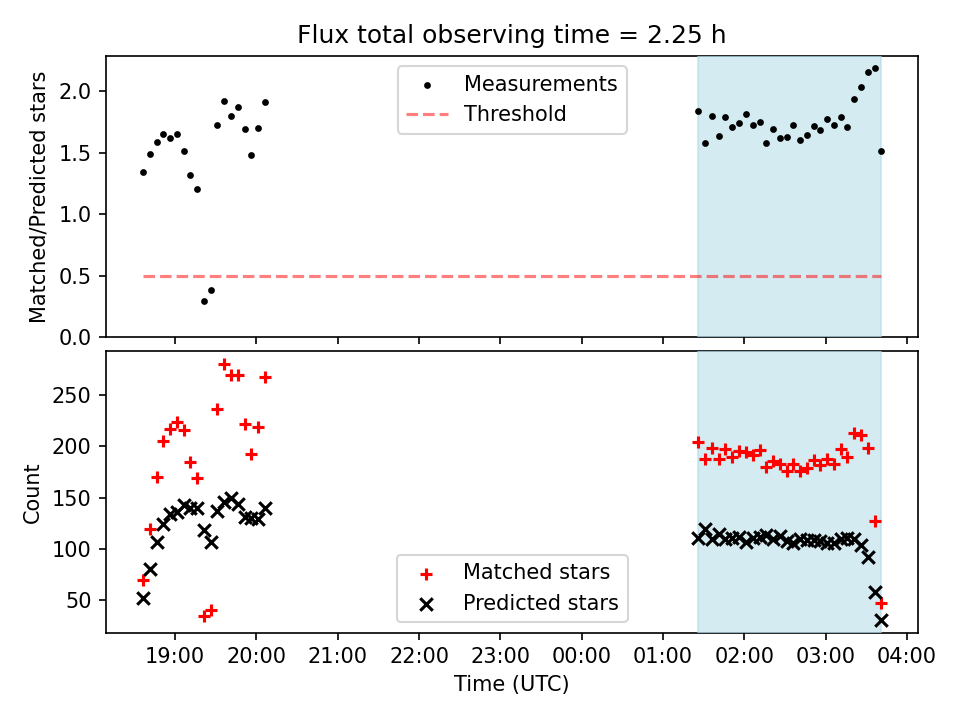 Flux total observing time = 2.25 h

Matched/Predicted stars

2.0
1.5
1.0
0.5
0.0

Measurements
Threshold

Count

250
200
150
100
50

Matched stars
Predicted stars

19:00 20:00 21:00 22:00 23:00 00:00 01:00 02:00 03:00 04:00

Time (UTC)